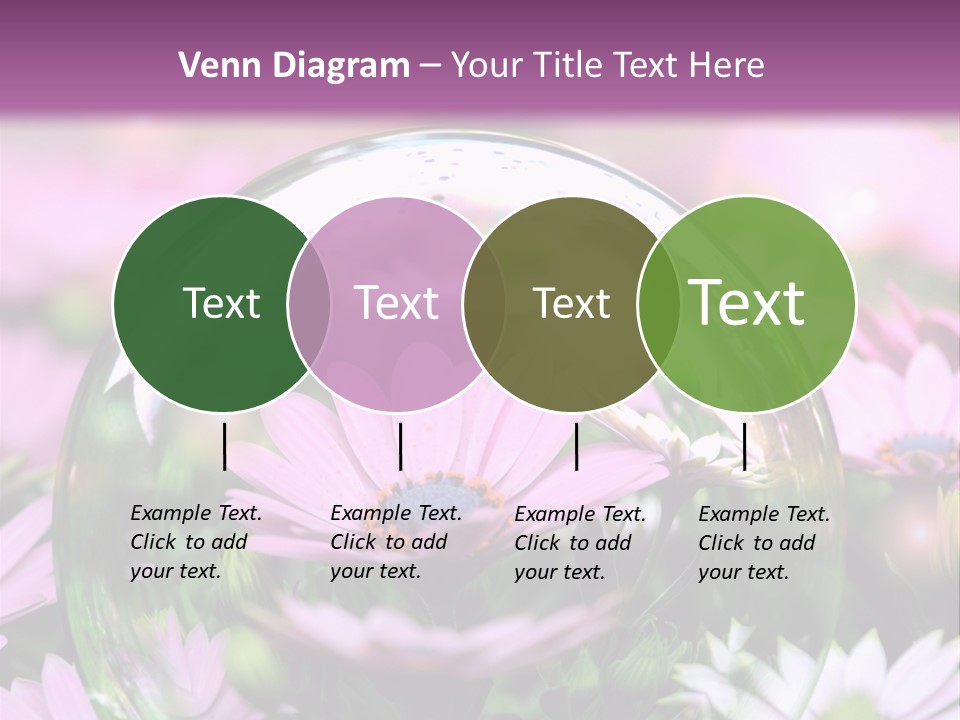 Venn Diagram – Your Title Text Here

Text

Text

Text

Text

Example Text. Click to add your text.

Example Text. Click to add your text.

Example Text. Click to add your text.

Example Text. Click to add your text.